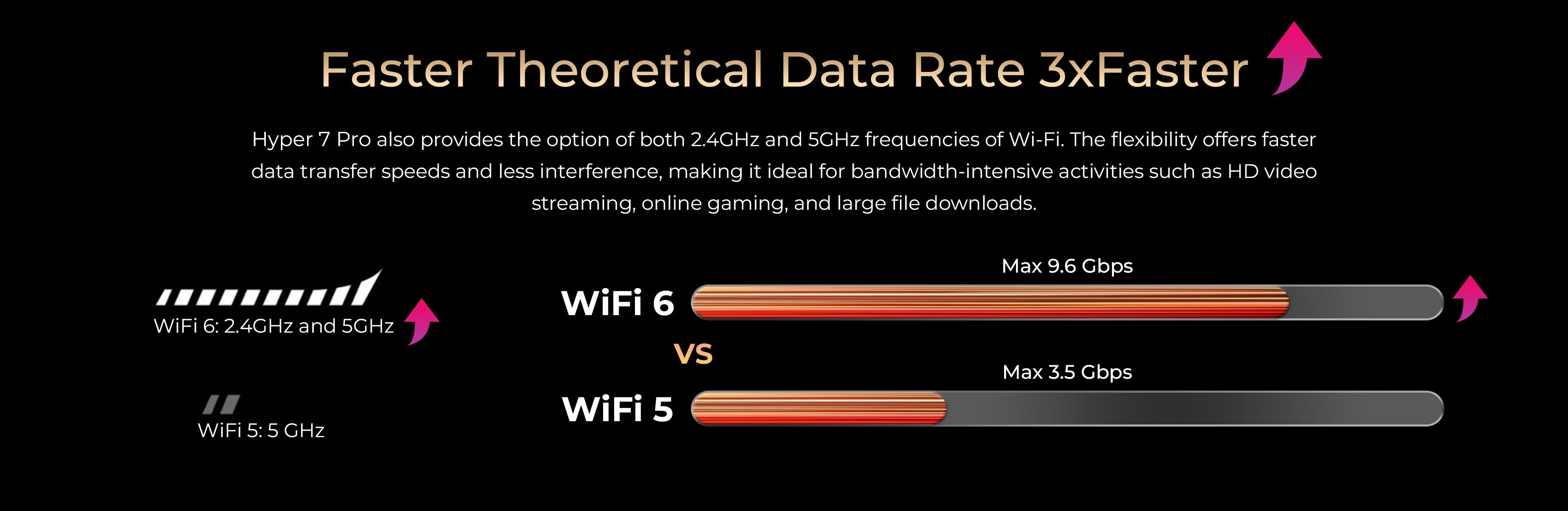 Faster Theoretical Data Rate 3xFaster

Hyper 7 Pro also provides the option of both 2.4GHz and 5GHz frequencies of Wi-Fi. The flexibility offers faster data transfer speeds and less interference, making it ideal for bandwidth-intensive activities such as HD video streaming, online gaming, and large file downloads.

WiFi 6: 2.4GHz and 5GHz

WiFi 5: 5 GHz

Max 9.6 Gbps

WiFi 6

VS

Max 3.5 Gbps

WiFi 5